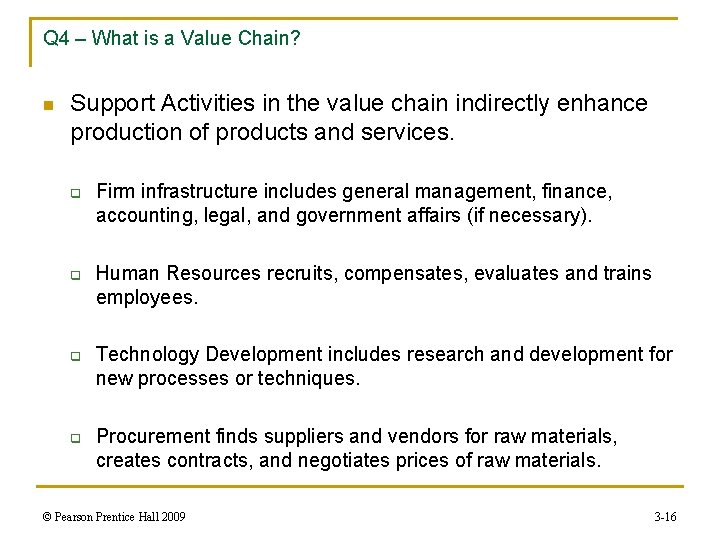 Q4 – What is a Value Chain?

Support Activities in the value chain indirectly enhance production of products and services.

Firm infrastructure includes general management, finance, accounting, legal, and government affairs (if necessary).

Human Resources recruits, compensates, evaluates and trains employees.

Technology Development includes research and development for new processes or techniques.

Procurement finds suppliers and vendors for raw materials, creates contracts, and negotiates prices of raw materials.

© Pearson Prentice Hall 2009

3-16